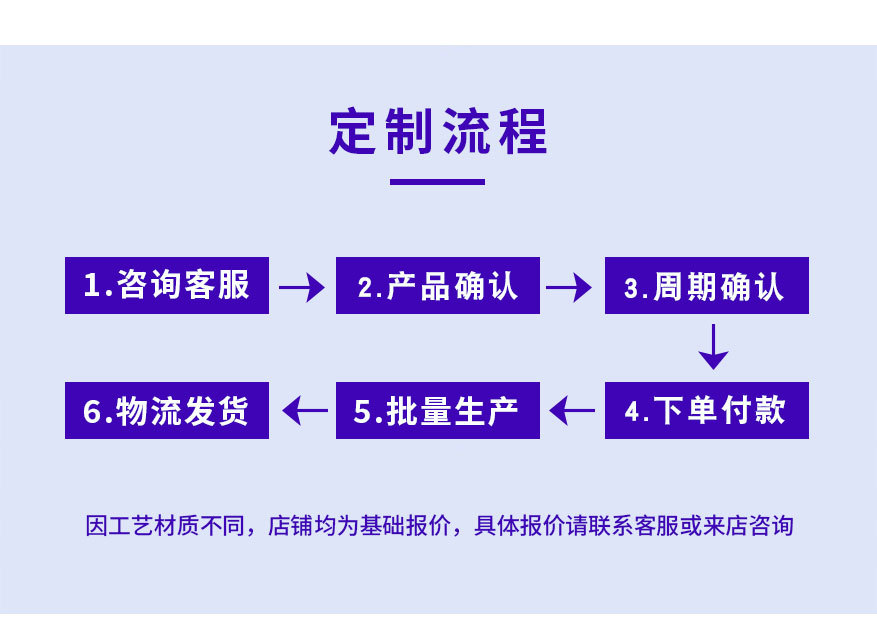 定制流程

1.咨询客服

2.产品确认

3.周期确认

4.下单付款

5.批量生产

6.物流发货

因工艺材质不同，店铺均为基础报价，具体报价请联系客服或来店咨询